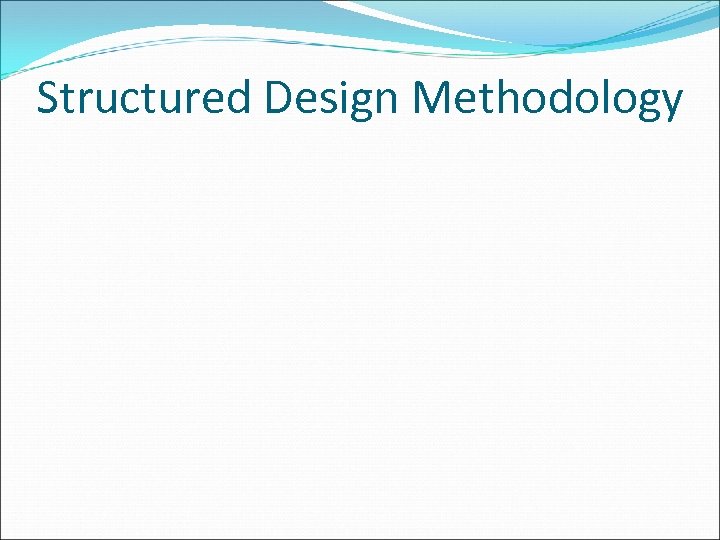 Structured Design Methodology